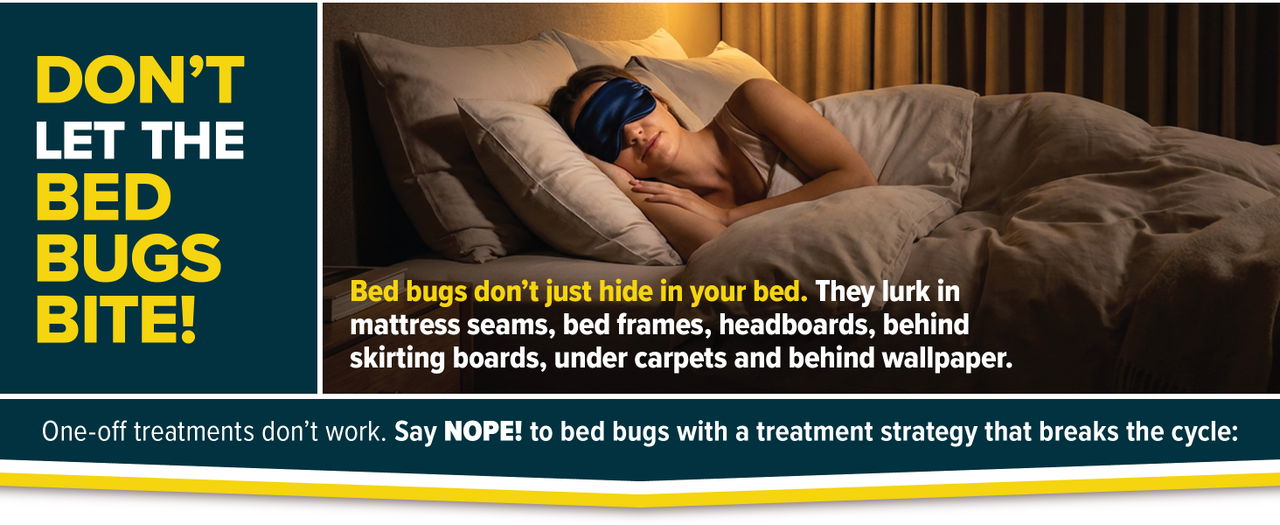 DON'T LET THE BED BUGS BITE!

Bed bugs don't just hide in your bed. They lurk in mattress seams, bed frames, headboards, behind skirting boards, under carpets and behind wallpaper.

One-off treatments don't work. Say NOPE! to bed bugs with a treatment strategy that breaks the cycle: